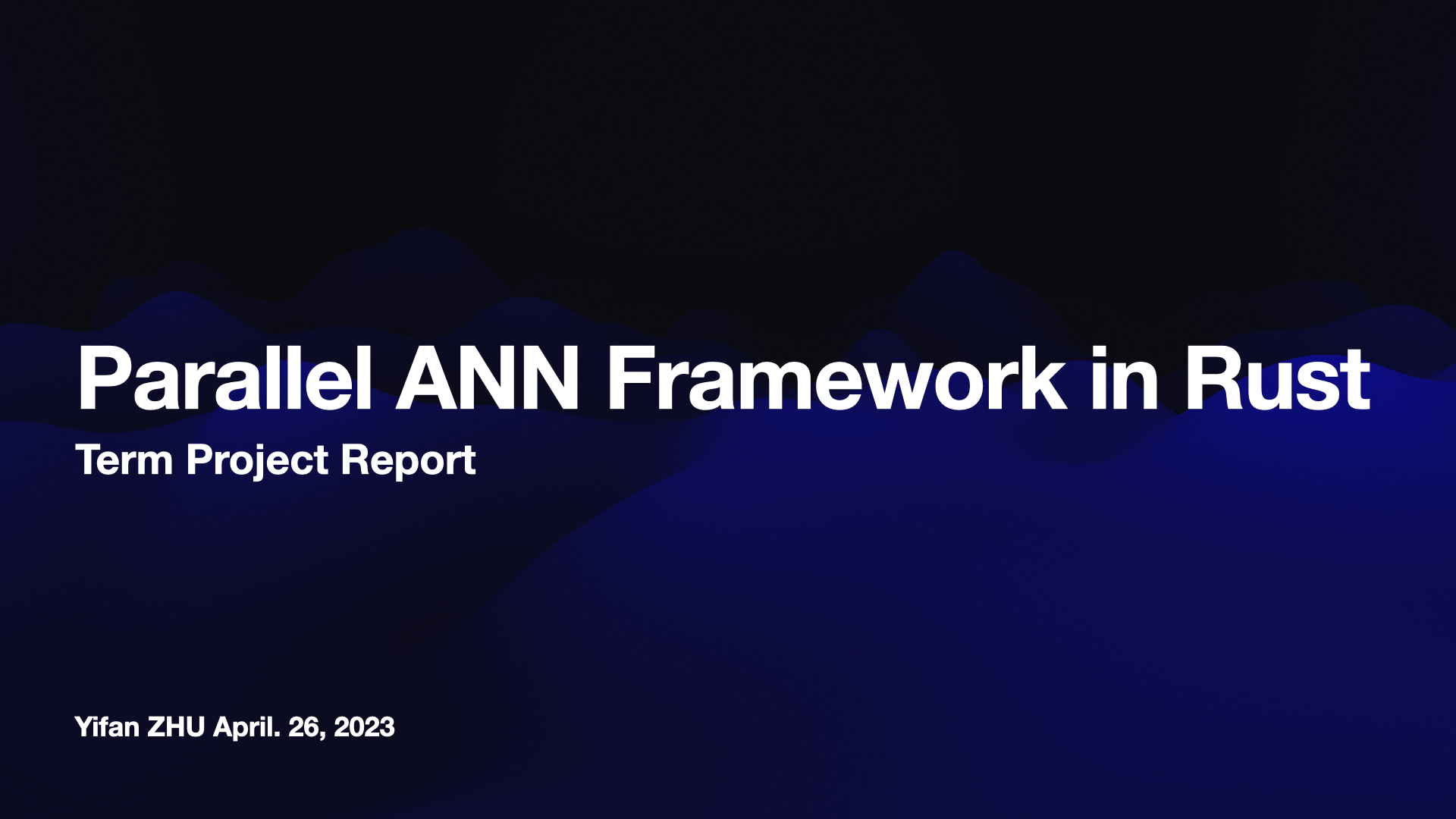 Parallel ANN Framework in Rust

Term Project Report

Yifan ZHU April. 26, 2023